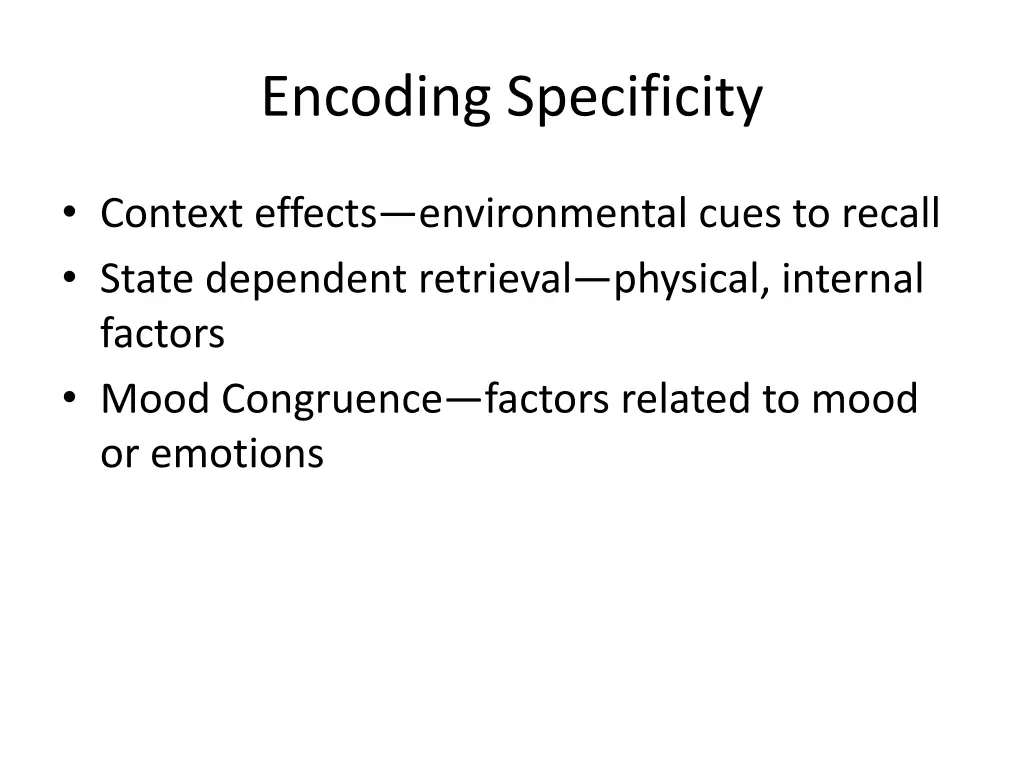 Encoding Specificity

• Context effects—environmental cues to recall
• State dependent retrieval—physical, internal factors
• Mood Congruence—factors related to mood or emotions